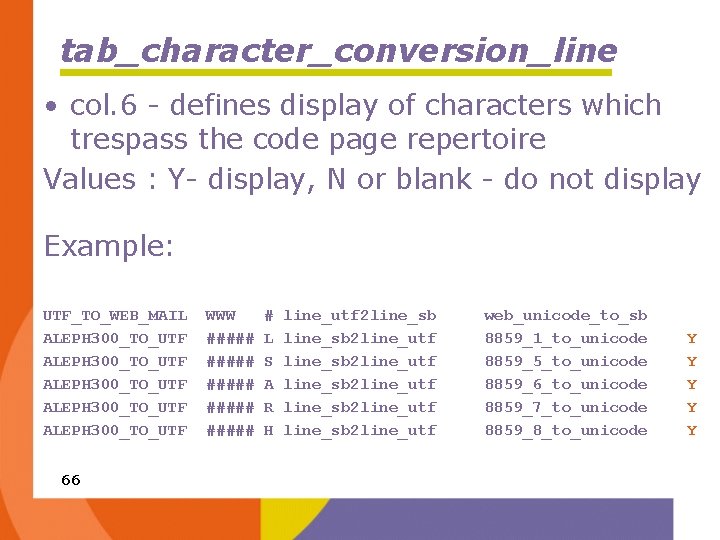 tab_character_conversion_line

• col.6 - defines display of characters which trespass the code page repertoire

Values : Y- display, N or blank - do not display

Example:

UTF_TO_WEB_MAIL WWW # line_utf2line_sb web_unicode_to_sb
ALEPH300_TO_UTF ##### L line_sb2line_utf 8859_1_to_unicode Y
ALEPH300_TO_UTF ##### S line_sb2line_utf 8859_5_to_unicode Y
ALEPH300_TO_UTF ##### A line_sb2line_utf 8859_6_to_unicode Y
ALEPH300_TO_UTF ##### R line_sb2line_utf 8859_7_to_unicode Y
ALEPH300_TO_UTF ##### H line_sb2line_utf 8859_8_to_unicode Y

66